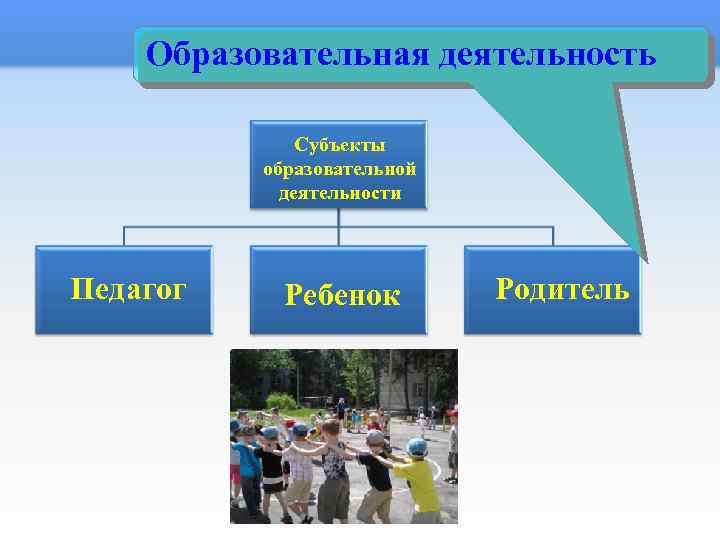 Образовательная деятельность

Субъекты образовательной деятельности

Педагог

Ребенок

Родитель